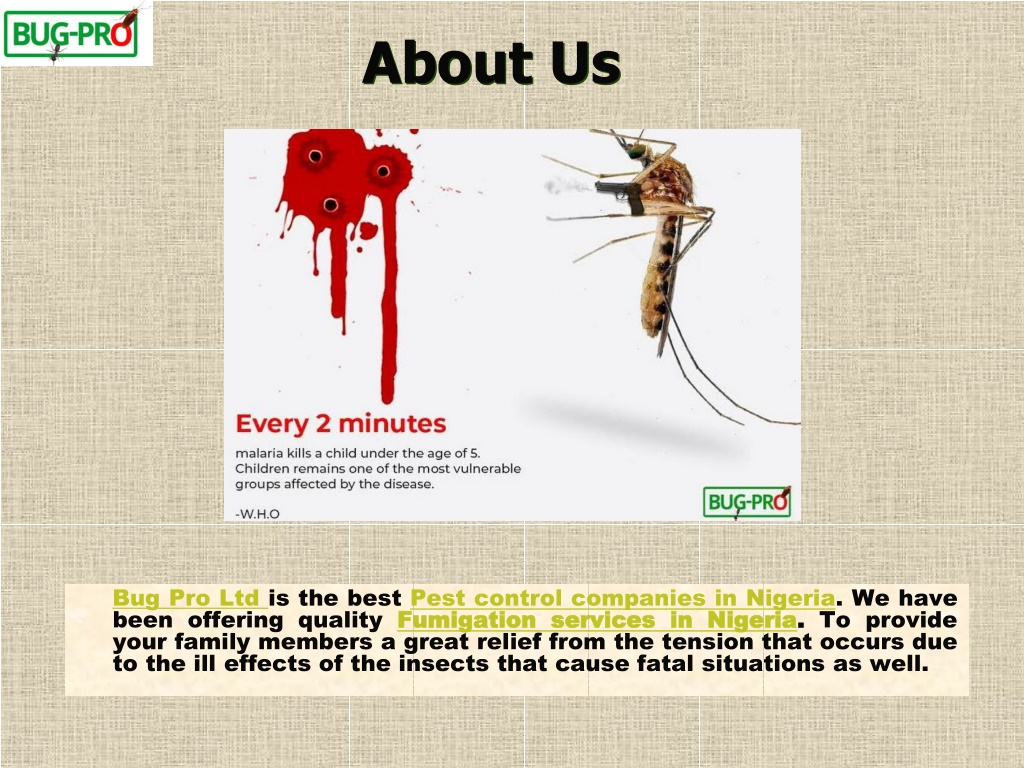 BUG-PRO

About Us

Every 2 minutes
malaria kills a child under the age of 5. Children remains one of the most vulnerable groups affected by the disease.
-W.H.O

BUG-PRO

Bug Pro Ltd is the best Pest control companies in Nigeria. We have been offering quality Fumigation services in Nigeria. To provide your family members a great relief from the tension that occurs due to the ill effects of the insects that cause fatal situations as well.